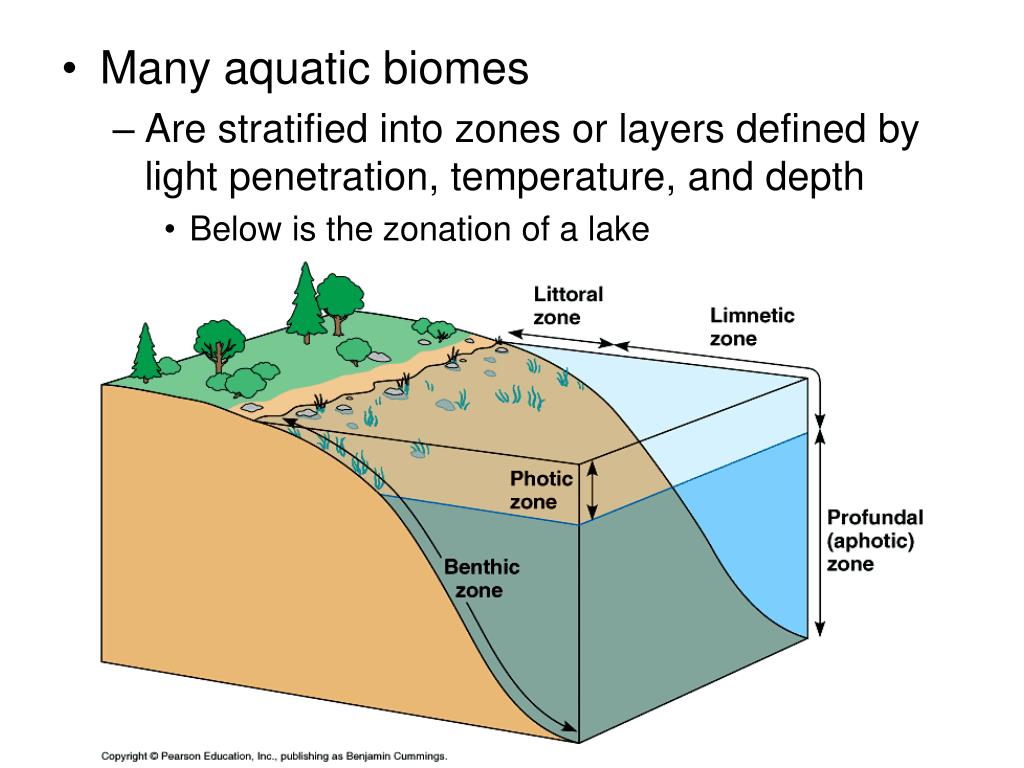 • Many aquatic biomes
– Are stratified into zones or layers defined by light penetration, temperature, and depth
• Below is the zonation of a lake

Littoral zone

Limnetic zone

Photic zone

Benthic zone

Profundal (aphotic) zone

Copyright © Pearson Education, Inc., publishing as Benjamin Cummings.